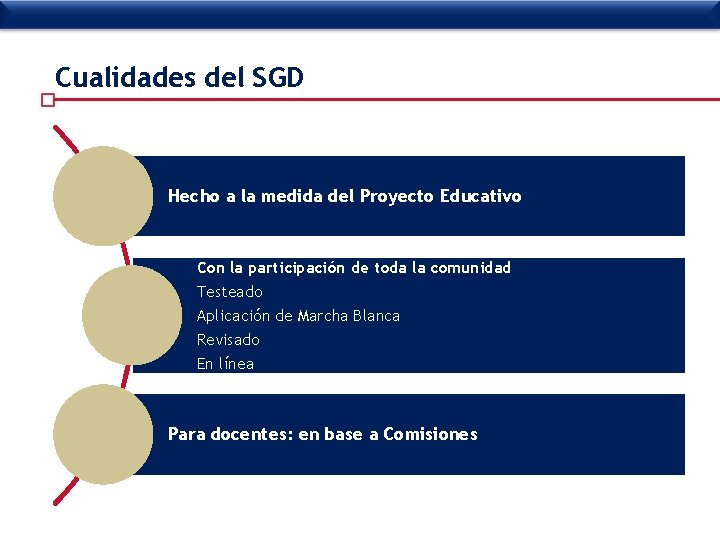 Cualidades del SGD

Hecho a la medida del Proyecto Educativo

Con la participación de toda la comunidad
Testeado
Aplicación de Marcha Blanca
Revisado
En línea

Para docentes: en base a Comisiones